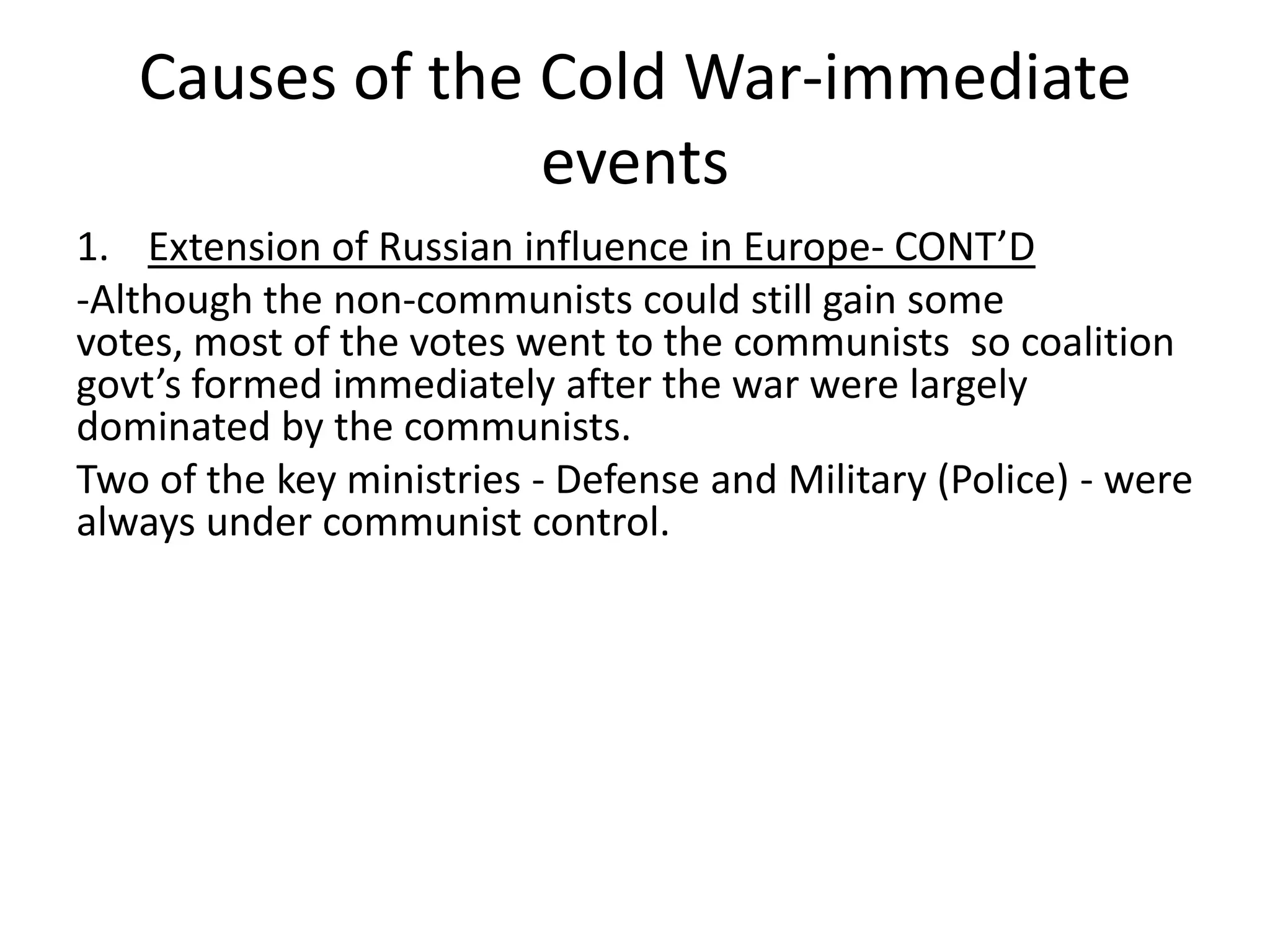 Causes of the Cold War-immediate events

1. Extension of Russian influence in Europe- CONT’D

-Although the non-communists could still gain some votes, most of the votes went to the communists so coalition govt’s formed immediately after the war were largely dominated by the communists.

Two of the key ministries - Defense and Military (Police) - were always under communist control.